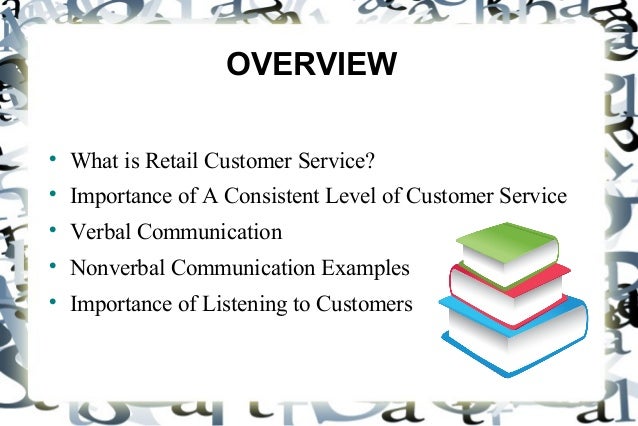 OVERVIEW

• What is Retail Customer Service?
• Importance of A Consistent Level of Customer Service
• Verbal Communication
• Nonverbal Communication Examples
• Importance of Listening to Customers